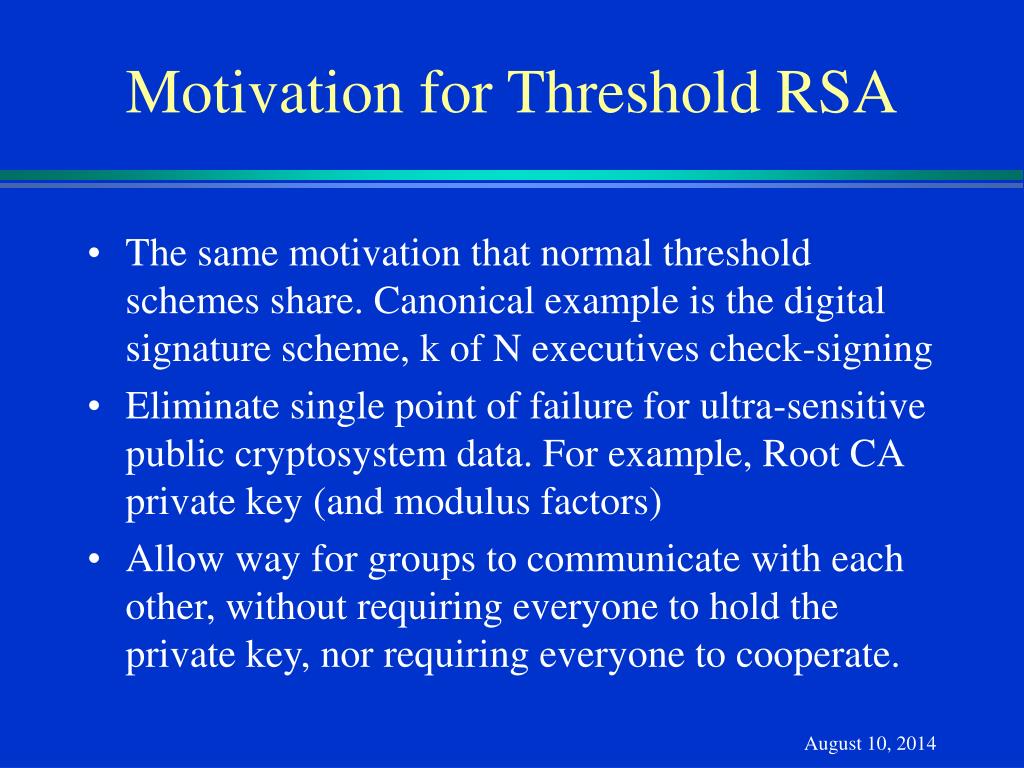 Motivation for Threshold RSA

• The same motivation that normal threshold schemes share. Canonical example is the digital signature scheme, k of N executives check-signing
• Eliminate single point of failure for ultra-sensitive public cryptosystem data. For example, Root CA private key (and modulus factors)
• Allow way for groups to communicate with each other, without requiring everyone to hold the private key, nor requiring everyone to cooperate.

August 10, 2014